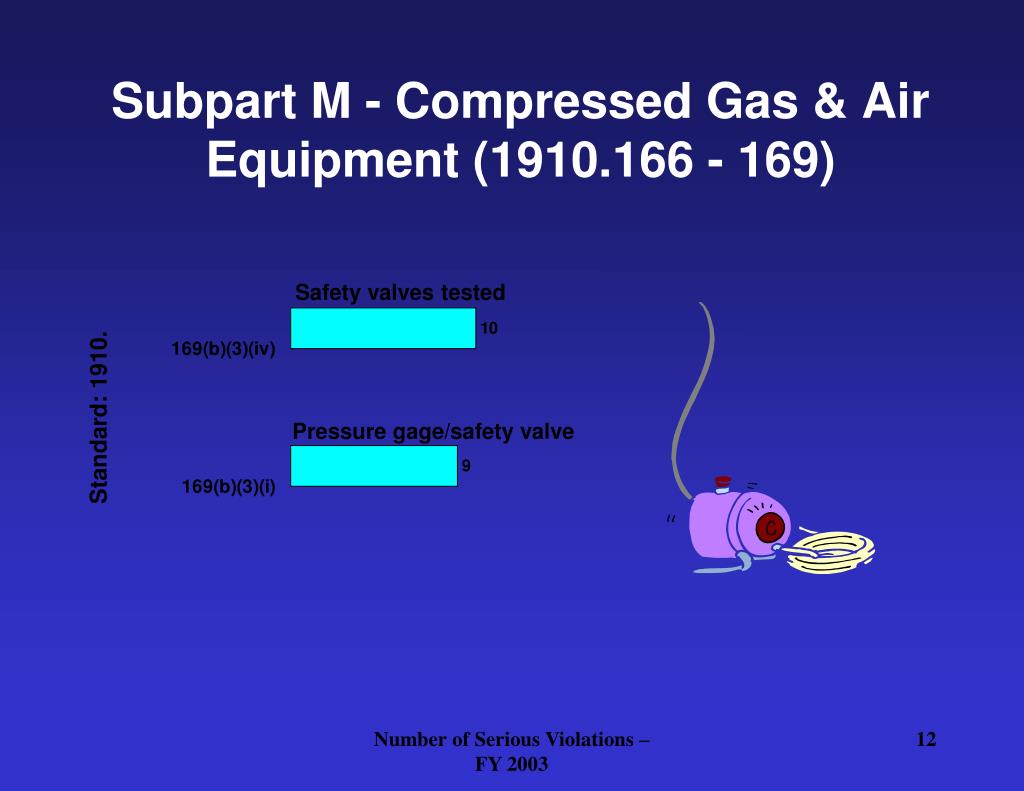 Subpart M - Compressed Gas & Air Equipment (1910.166 - 169)

Standard: 1910.

Safety valves tested

169(b)(3)(iv)

10

Pressure gage/safety valve

169(b)(3)(i)

9

Number of Serious Violations – FY 2003

12